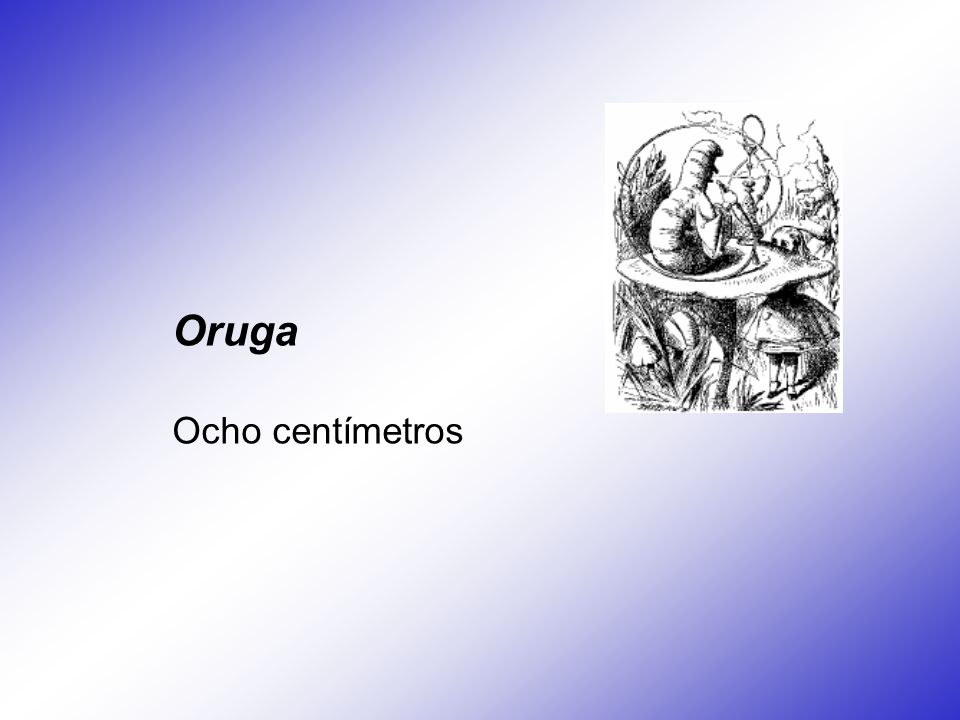 Oruga

Ocho centímetros